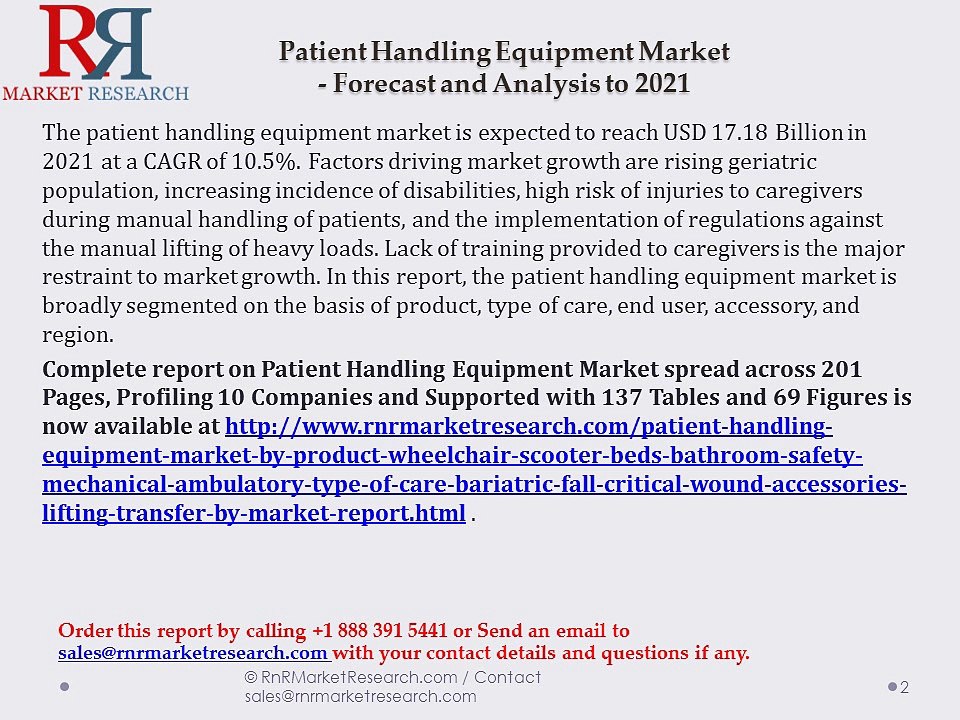 RR
MARKET RESEARCH

Patient Handling Equipment Market - Forecast and Analysis to 2021

The patient handling equipment market is expected to reach USD 17.18 Billion in 2021 at a CAGR of 10.5%. Factors driving market growth are rising geriatric population, increasing incidence of disabilities, high risk of injuries to caregivers during manual handling of patients, and the implementation of regulations against the manual lifting of heavy loads. Lack of training provided to caregivers is the major restraint to market growth. In this report, the patient handling equipment market is broadly segmented on the basis of product, type of care, end user, accessory, and region.

Complete report on Patient Handling Equipment Market spread across 201 Pages, Profiling 10 Companies and Supported with 137 Tables and 69 Figures is now available at http://www.rnrmarketresearch.com/patient-handling-equipment-market-by-product-wheelchair-scooter-beds-bathroom-safety-mechanical-ambulatory-type-of-care-bariatric-fall-critical-wound-accessories-lifting-transfer-by-market-report.html .

Order this report by calling +1 888 391 5441 or Send an email to sales@rnrmarketresearch.com with your contact details and questions if any.

© RnRMarketResearch.com / Contact sales@rnrmarketresearch.com

2